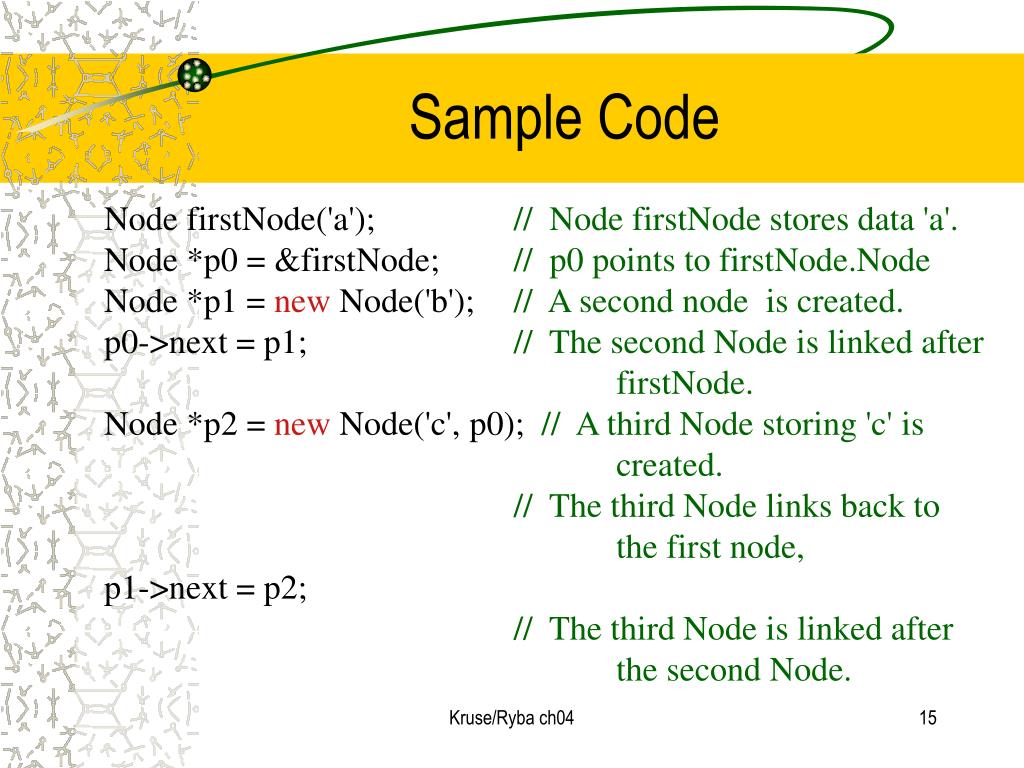 Sample Code

Node firstNode('a'); // Node firstNode stores data 'a'.
Node *p0 = &firstNode; // p0 points to firstNode.Node
Node *p1 = new Node('b'); // A second node is created.
p0->next = p1; // The second Node is linked after firstNode.
Node *p2 = new Node('c', p0); // A third Node storing 'c' is created.
// The third Node links back to the first node,
p1->next = p2;
// The third Node is linked after the second Node.

Kruse/Ryba ch04

15